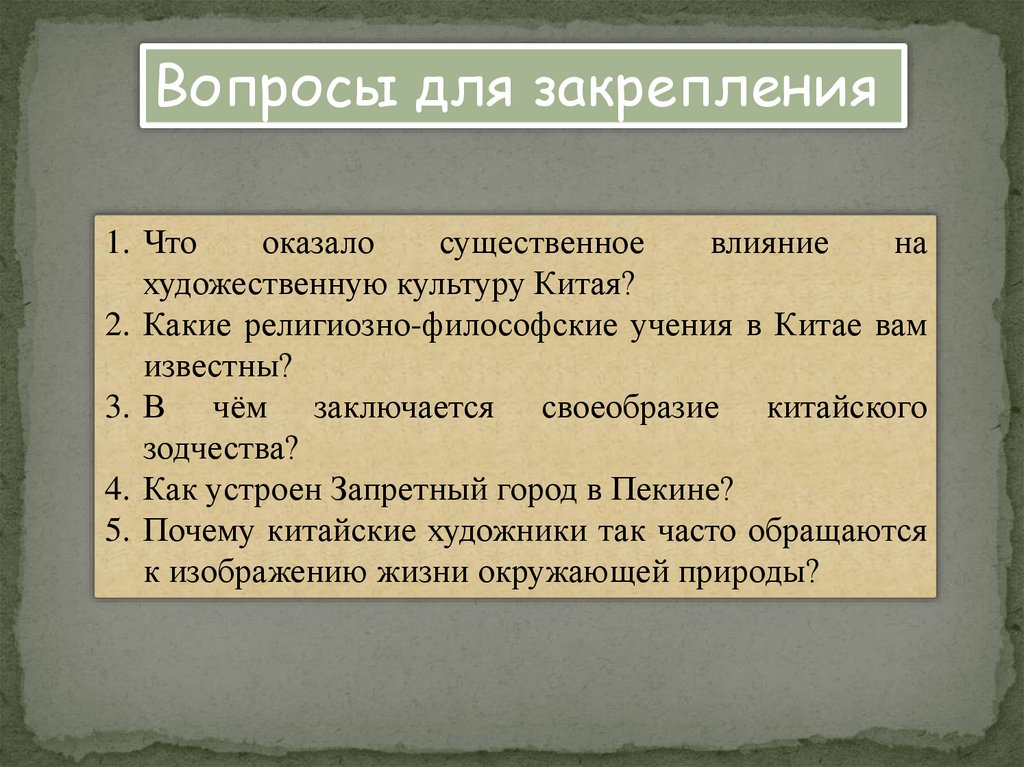 Вопросы для закрепления

1. Что оказало существенное влияние на художественную культуру Китая?
2. Какие религиозно-философские учения в Китае вам известны?
3. В чём заключается своеобразие китайского зодчества?
4. Как устроен Запретный город в Пекине?
5. Почему китайские художники так часто обращаются к изображению жизни окружающей природы?